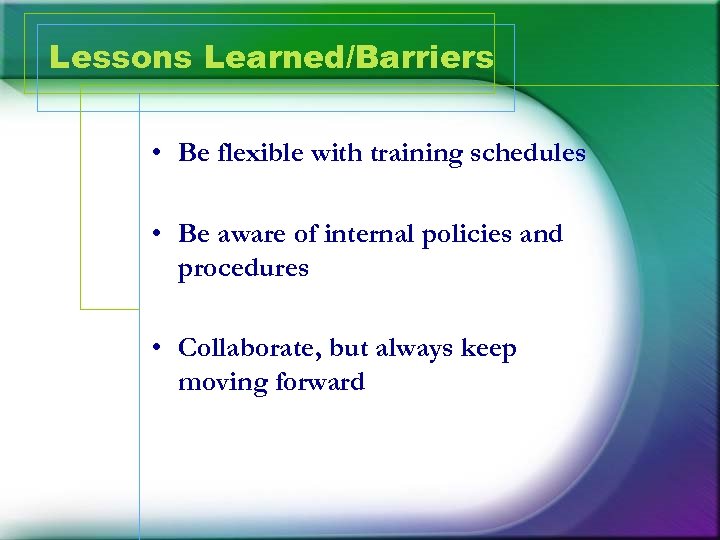 Lessons Learned/Barriers

• Be flexible with training schedules

• Be aware of internal policies and procedures

• Collaborate, but always keep moving forward